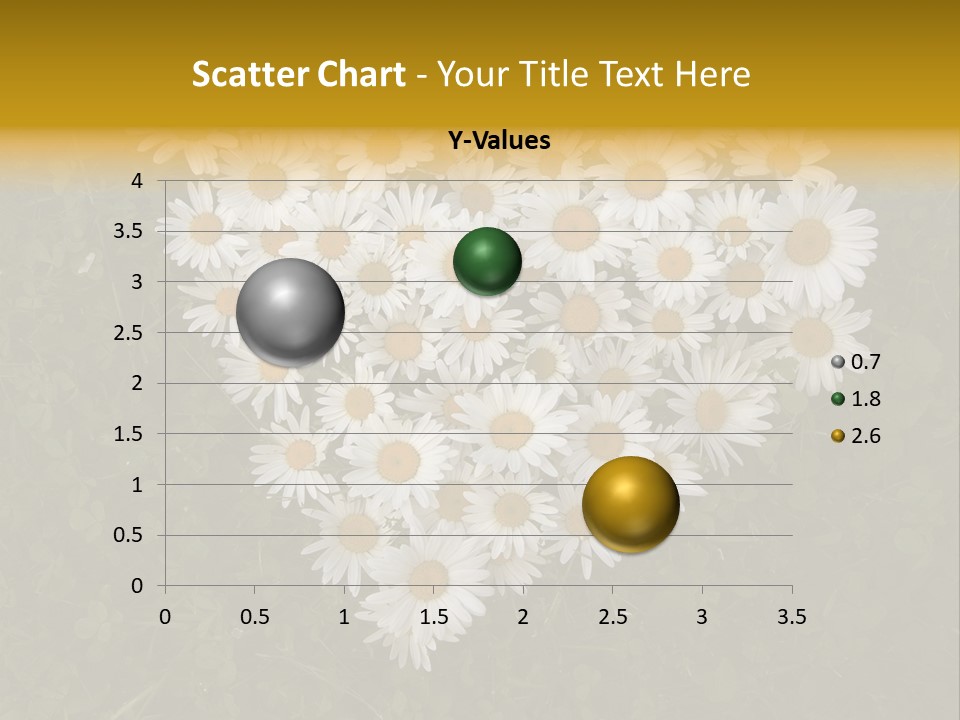 Scatter Chart - Your Title Text Here

Y-Values

4
3.5
3
2.5
2
1.5
1
0.5
0

0 0.5 1 1.5 2 2.5 3 3.5

0.7
1.8
2.6